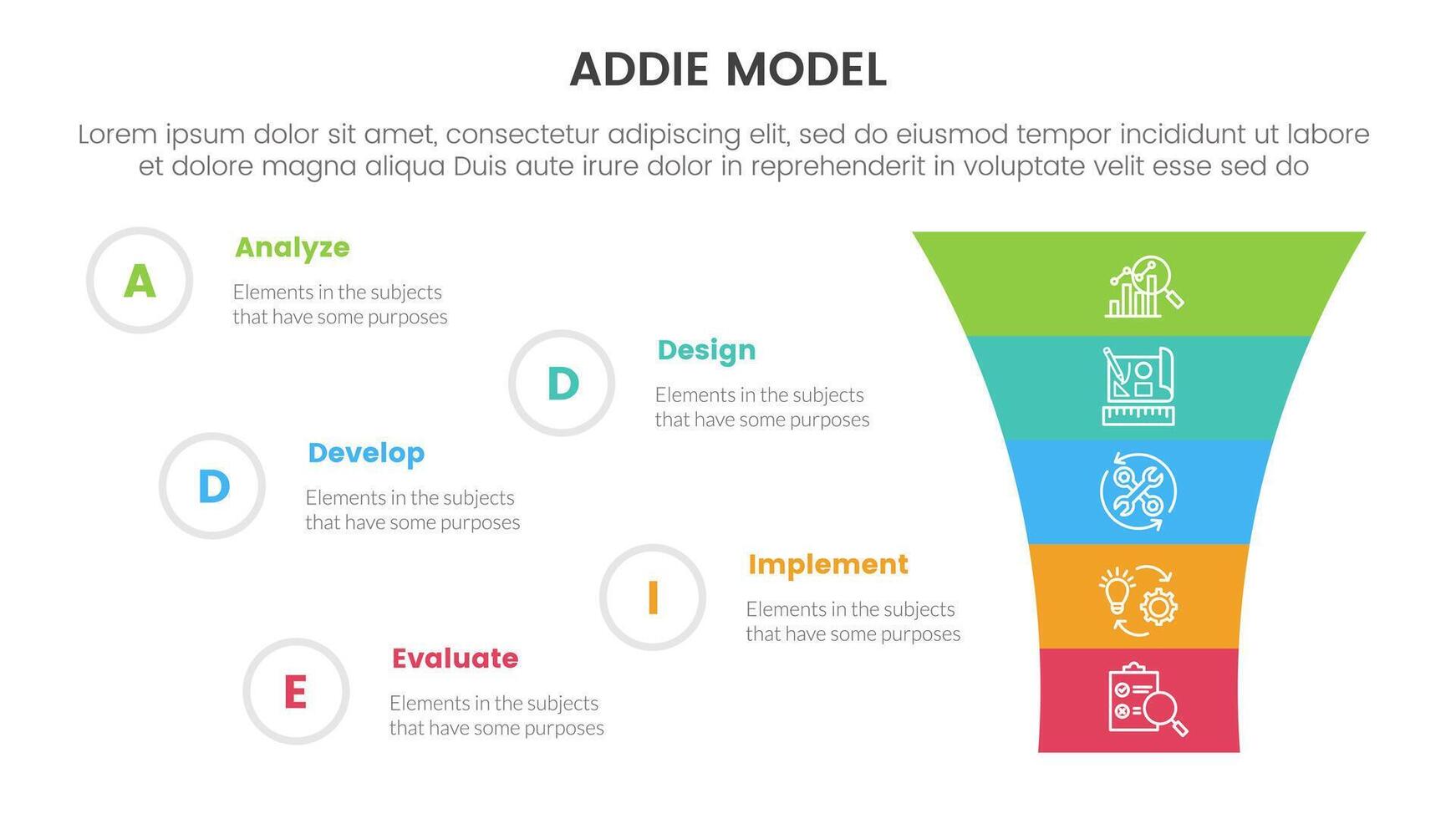 ADDIE MODEL

Lorem ipsum dolor sit amet, consectetur adipiscing elit, sed do eiusmod tempor incididunt ut labore et dolore magna aliqua Duis aute irure dolor in reprehenderit in voluptate velit esse sed do

A

Analyze

Elements in the subjects that have some purposes

D

Design

Elements in the subjects that have some purposes

D

Develop

Elements in the subjects that have some purposes

I

Implement

Elements in the subjects that have some purposes

E

Evaluate

Elements in the subjects that have some purposes